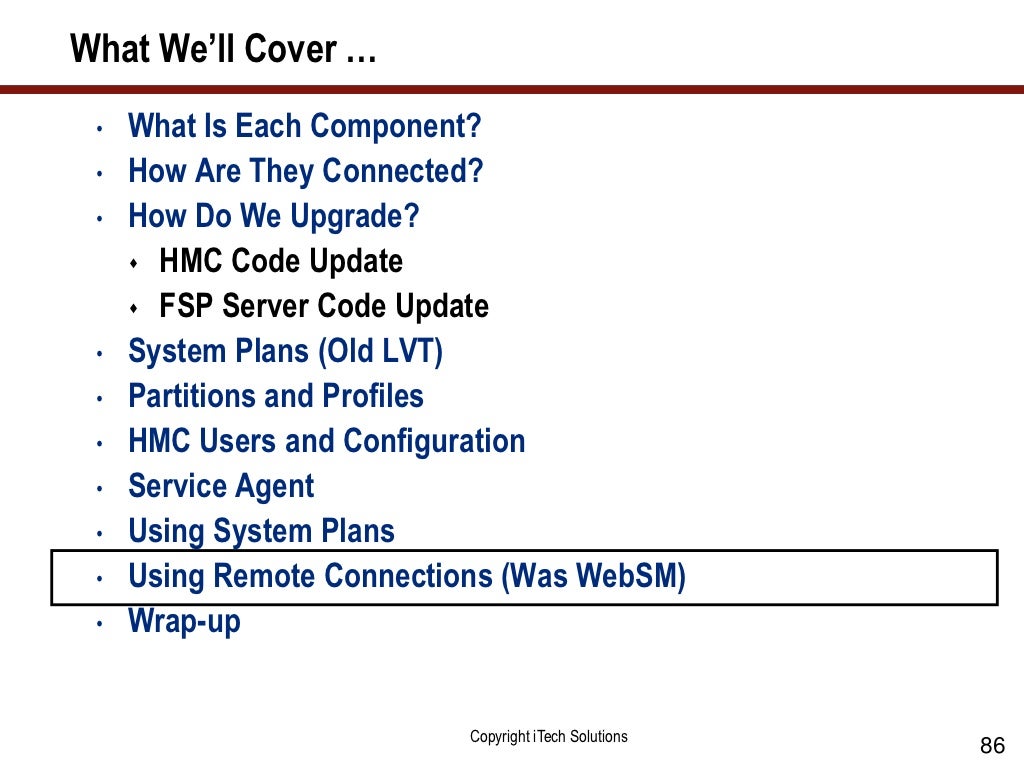 What We'll Cover …

• What Is Each Component?
• How Are They Connected?
• How Do We Upgrade?
 ♦ HMC Code Update
 ♦ FSP Server Code Update
• System Plans (Old LVT)
• Partitions and Profiles
• HMC Users and Configuration
• Service Agent
• Using System Plans
• Using Remote Connections (Was WebSM)
• Wrap-up

Copyright iTech Solutions

86